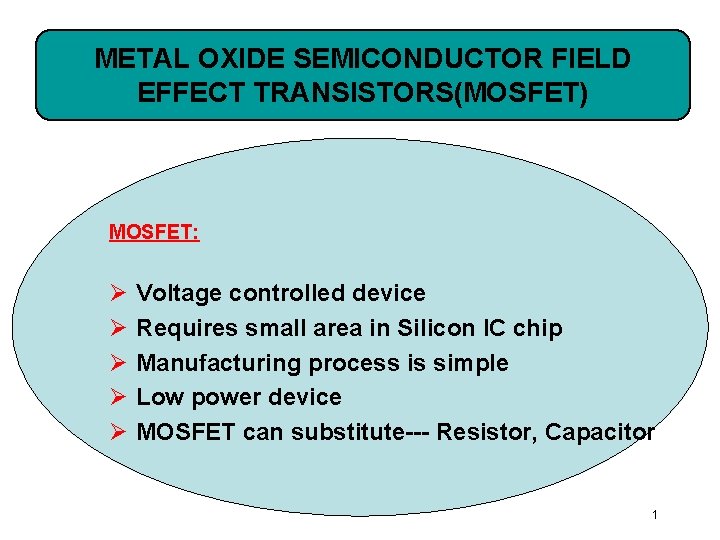 METAL OXIDE SEMICONDUCTOR FIELD EFFECT TRANSISTORS(MOSFET)

MOSFET:

➢ Voltage controlled device
➢ Requires small area in Silicon IC chip
➢ Manufacturing process is simple
➢ Low power device
➢ MOSFET can substitute--- Resistor, Capacitor

1